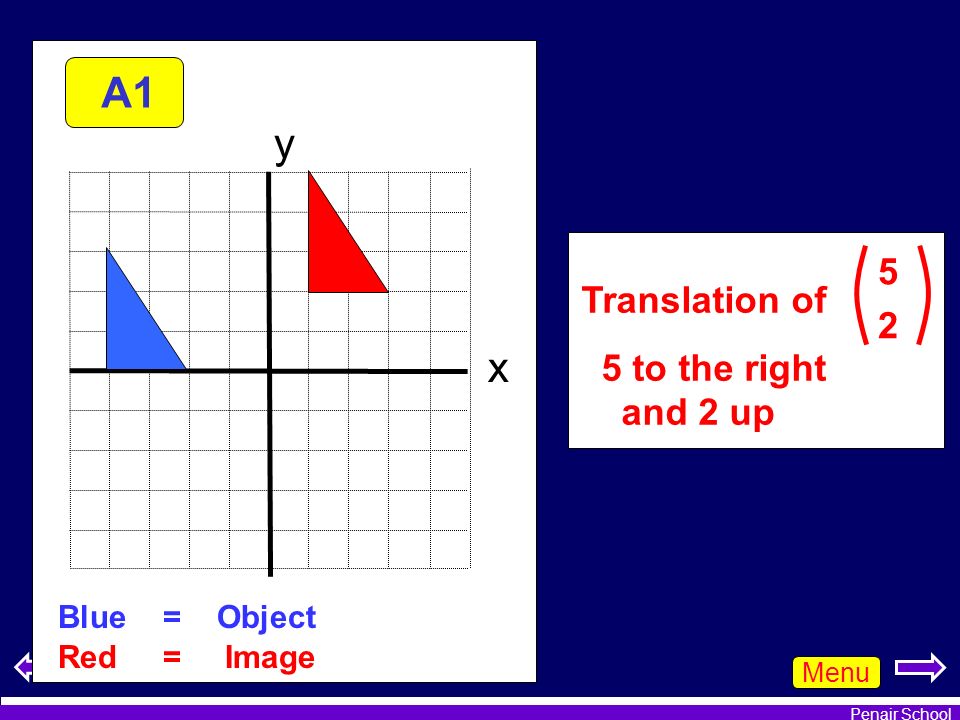 A1

y

x

Blue = Object
Red = Image

Translation of $\begin{pmatrix} 5 \\ 2 \end{pmatrix}$

5 to the right and 2 up

Menu

Penair School